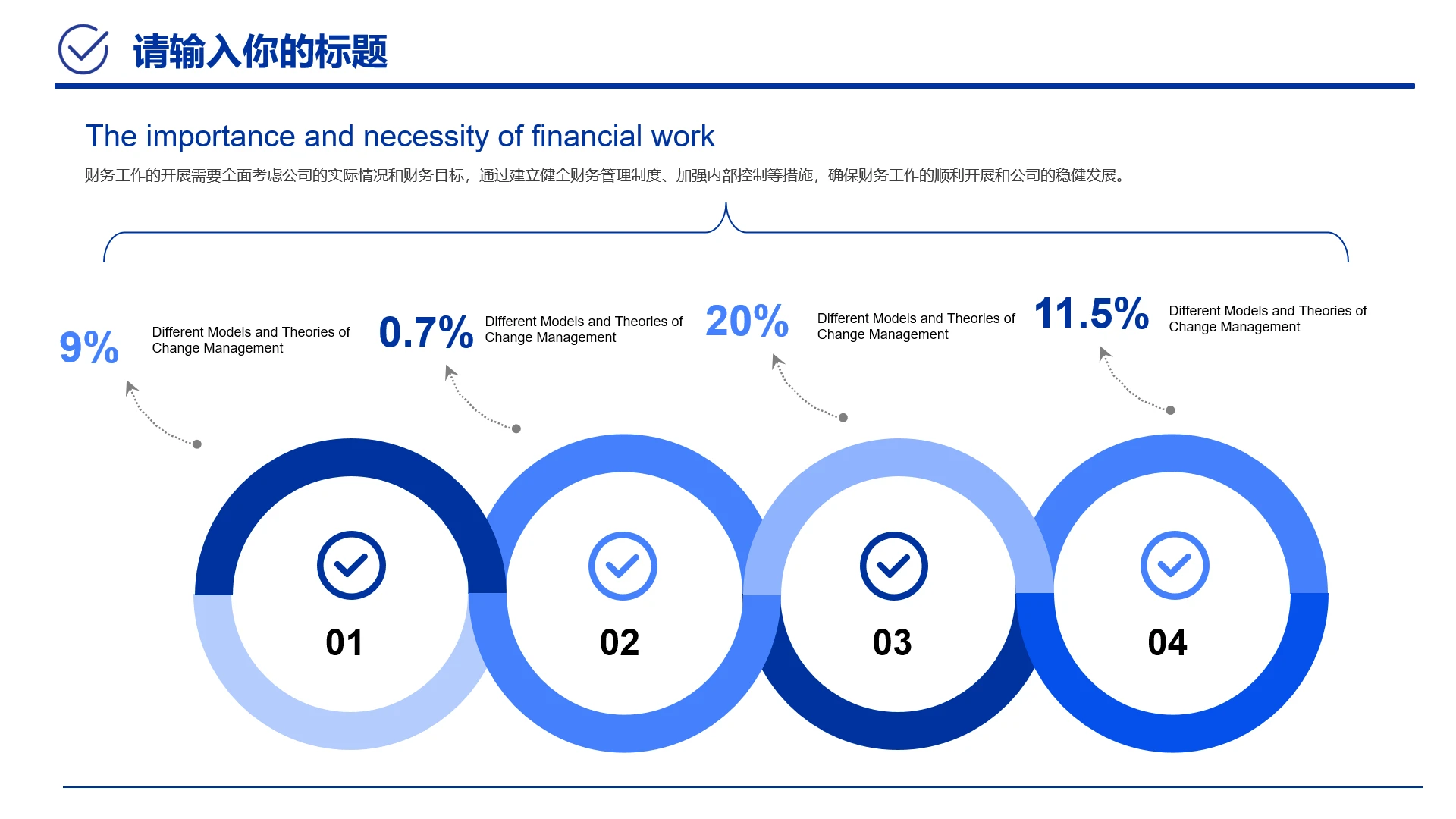 请输入你的标题

The importance and necessity of financial work

财务工作的开展需要全面考虑公司的实际情况和财务目标，通过建立健全财务管理制度、加强内部控制等措施，确保财务工作的顺利开展和公司的稳健发展。

9%
Different Models and Theories of Change Management

0.7%
Different Models and Theories of Change Management

20%
Different Models and Theories of Change Management

11.5%
Different Models and Theories of Change Management

01

02

03

04